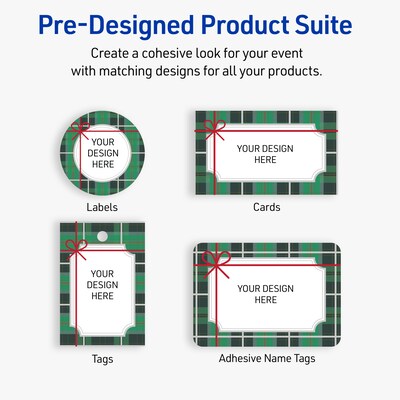 Pre-Designed Product Suite

Create a cohesive look for your event with matching designs for all your products.

YOUR DESIGN HERE

Labels

YOUR DESIGN HERE

Cards

YOUR DESIGN HERE

Tags

YOUR DESIGN HERE

Adhesive Name Tags